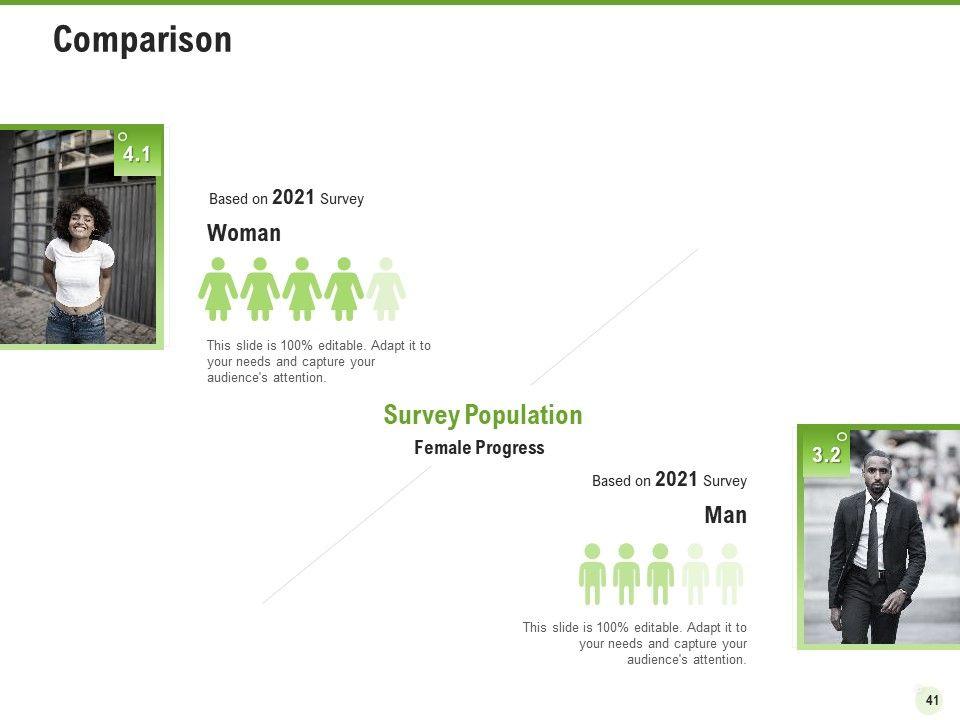 Comparison

4.1

Based on 2021 Survey

Woman

This slide is 100% editable. Adapt it to your needs and capture your audience's attention.

Survey Population

Female Progress

3.2

Based on 2021 Survey

Man

This slide is 100% editable. Adapt it to your needs and capture your audience's attention.

41